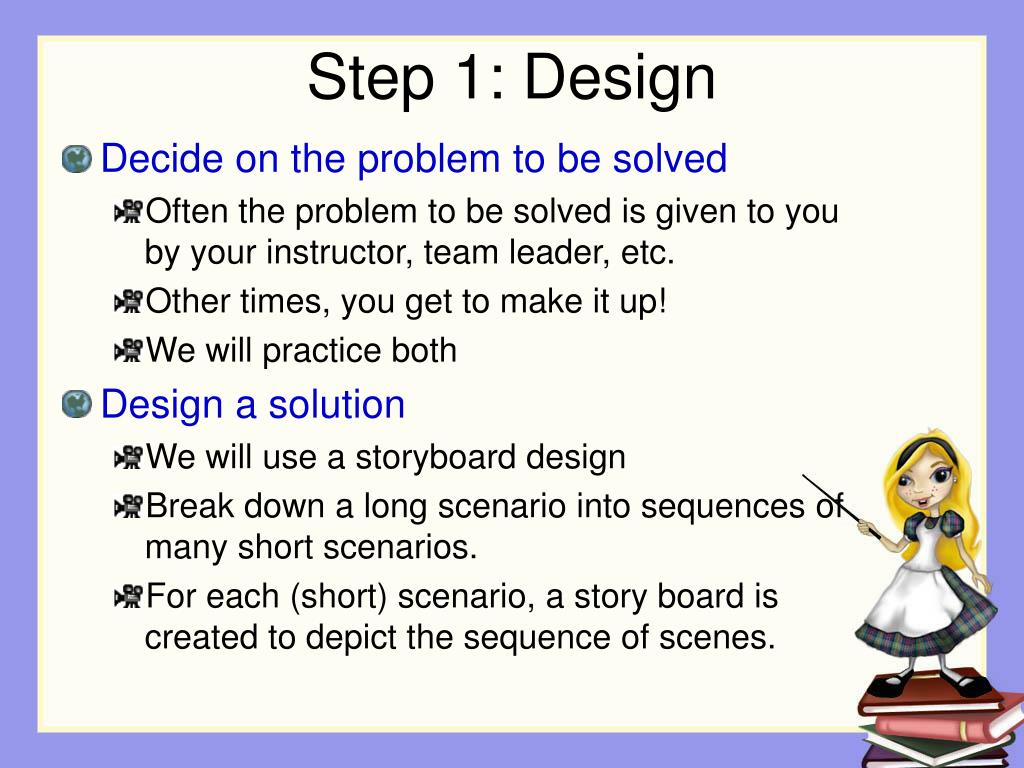 Step 1: Design

Decide on the problem to be solved

Often the problem to be solved is given to you by your instructor, team leader, etc.

Other times, you get to make it up!

We will practice both

Design a solution

We will use a storyboard design

Break down a long scenario into sequences of many short scenarios.

For each (short) scenario, a story board is created to depict the sequence of scenes.